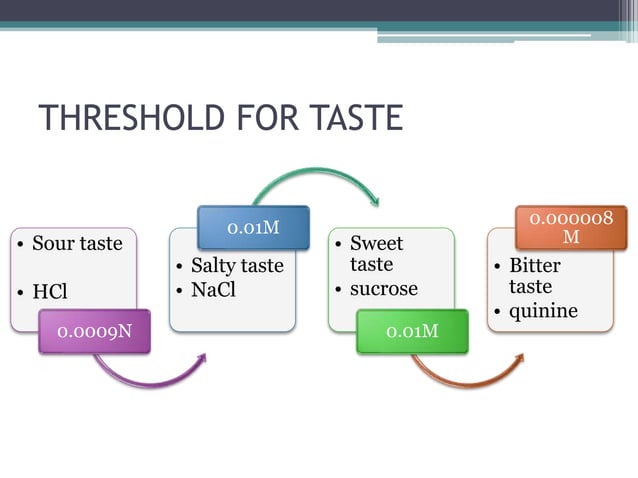 THRESHOLD FOR TASTE

• Sour taste

• HCl

0.0009N

0.01M

• Salty taste
• NaCl

• Sweet taste
• sucrose

0.01M

0.000008 M

• Bitter taste
• quinine